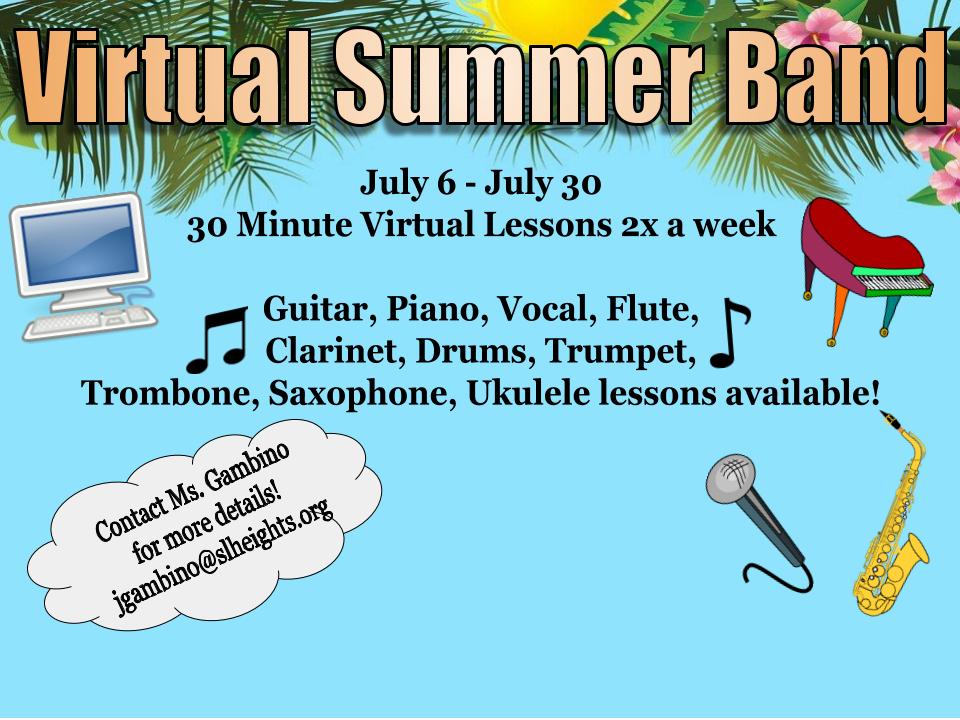 Virtual Summer Band

July 6 - July 30
30 Minute Virtual Lessons 2x a week

Guitar, Piano, Vocal, Flute, Clarinet, Drums, Trumpet, Trombone, Saxophone, Ukulele lessons available!

Contact Ms. Gambino for more details! jgambino@slheights.org